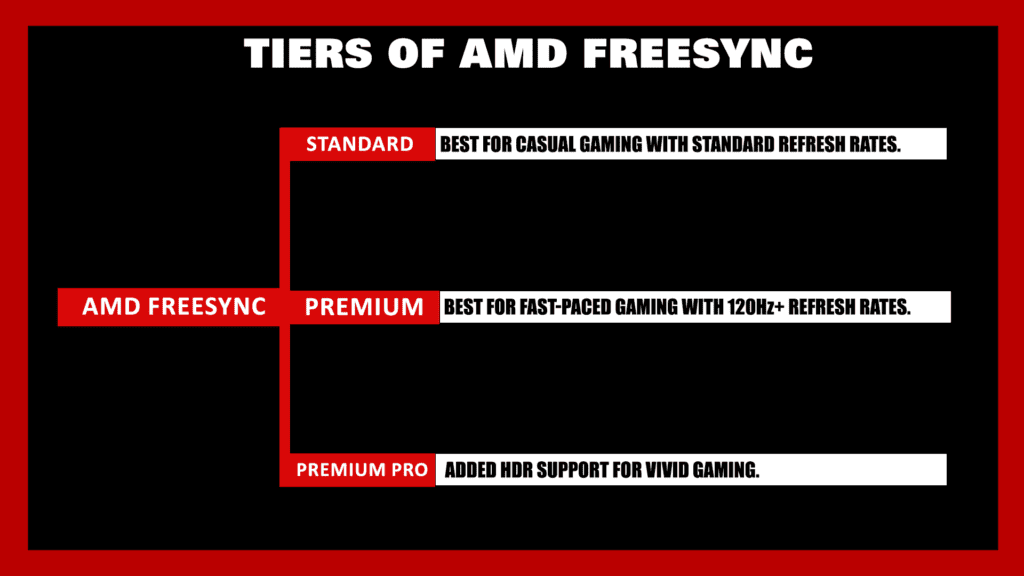 TIERS OF AMD FREESYNC

AMD FREESYNC

STANDARD
BEST FOR CASUAL GAMING WITH STANDARD REFRESH RATES.

PREMIUM
BEST FOR FAST-PACED GAMING WITH 120Hz+ REFRESH RATES.

PREMIUM PRO
ADDED HDR SUPPORT FOR VIVID GAMING.